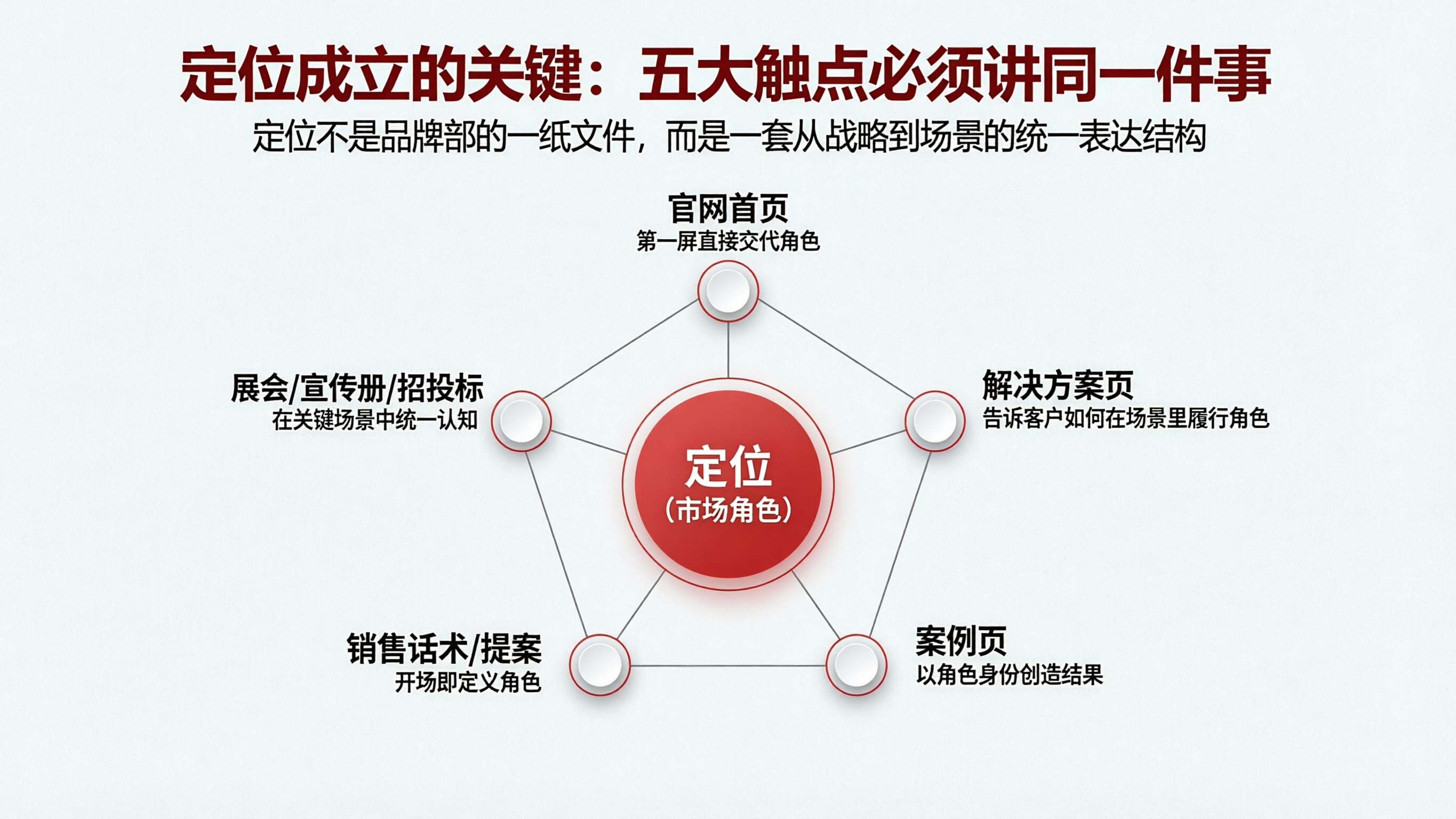 定位成立的关键：五大触点必须讲同一件事

定位不是品牌部的一纸文件，而是一套从战略到场景的统一表达结构

官网首页
第一屏直接交代角色

展会/宣传册/招投标
在关键场景中统一认知

解决方案页
告诉客户如何在场景里履行角色

定位
（市场角色）

销售话术/提案
开场即定义角色

案例页
以角色身份创造结果